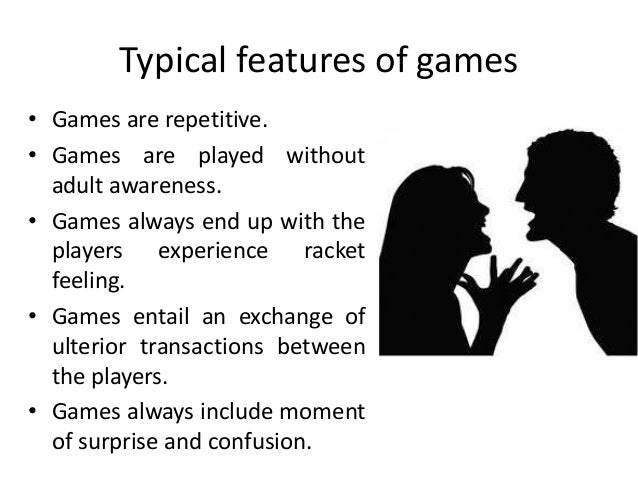 Typical features of games

• Games are repetitive.
• Games are played without adult awareness.
• Games always end up with the players experience racket feeling.
• Games entail an exchange of ulterior transactions between the players.
• Games always include moment of surprise and confusion.